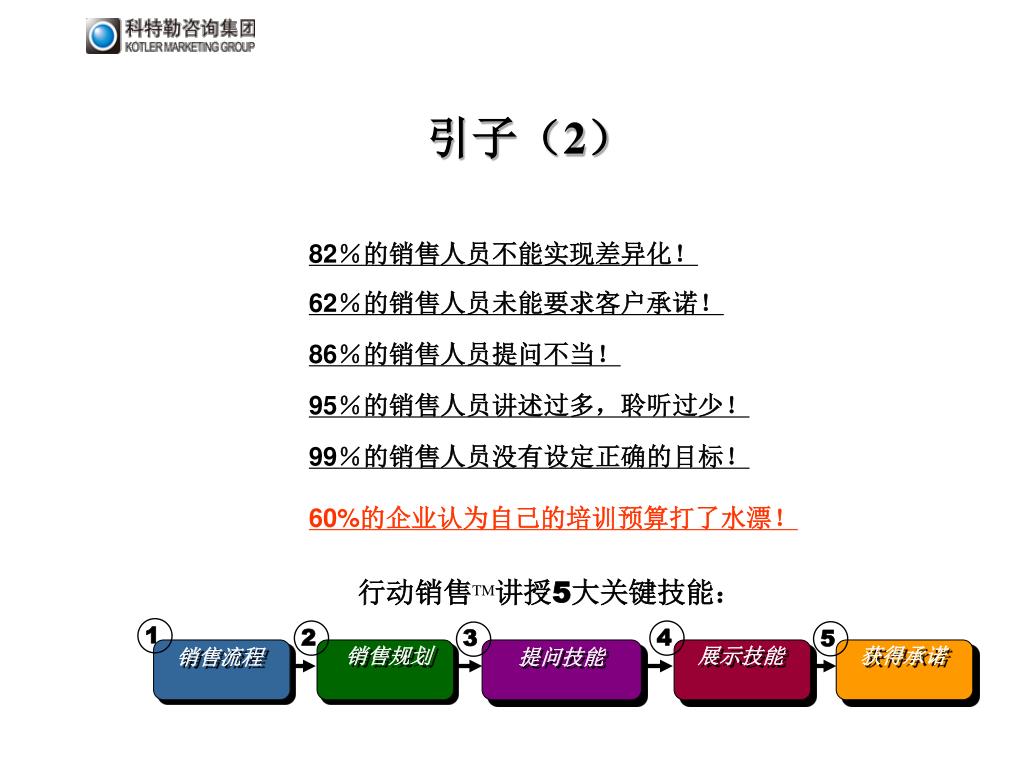 科特勒咨询集团
KOTLER MARKETING GROUP

引子（2）

82％的销售人员不能实现差异化！

62％的销售人员未能要求客户承诺！

86％的销售人员提问不当！

95％的销售人员讲述过多，聆听过少！

99％的销售人员没有设定正确的目标！

60%的企业认为自己的培训预算打了水漂！

行动销售TM讲授5大关键技能：

1 销售流程
2 销售规划
3 提问技能
4 展示技能
5 获得承诺